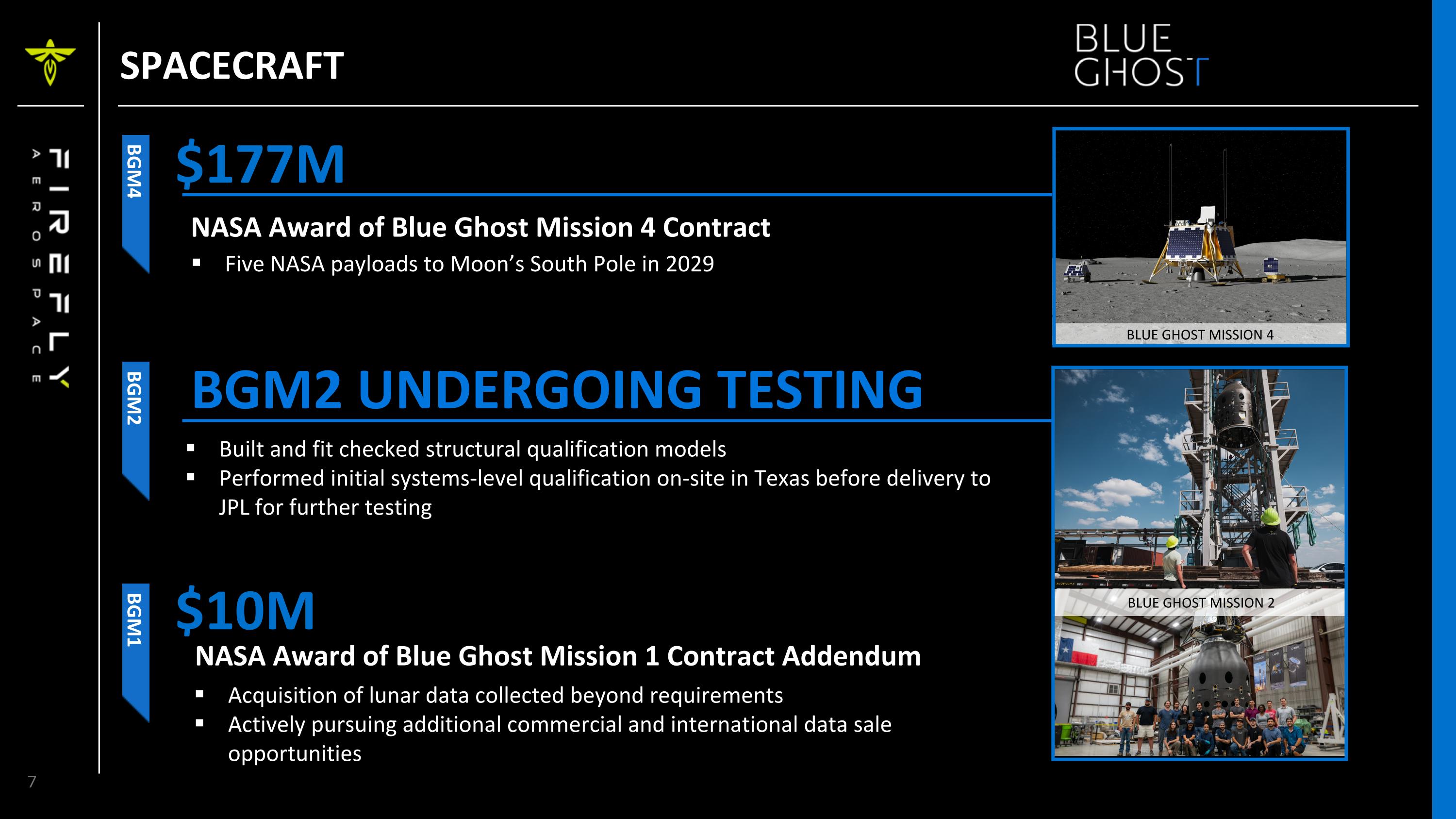 FIREFLY AEROSPACE

SPACECRAFT

BLUE GHOST

BGM4

$177M

NASA Award of Blue Ghost Mission 4 Contract

▪ Five NASA payloads to Moon's South Pole in 2029

BLUE GHOST MISSION 4

BGM2

BGM2 UNDERGOING TESTING

▪ Built and fit checked structural qualification models
▪ Performed initial systems-level qualification on-site in Texas before delivery to JPL for further testing

BLUE GHOST MISSION 2

BGM1

$10M

NASA Award of Blue Ghost Mission 1 Contract Addendum

▪ Acquisition of lunar data collected beyond requirements
▪ Actively pursuing additional commercial and international data sale opportunities

7